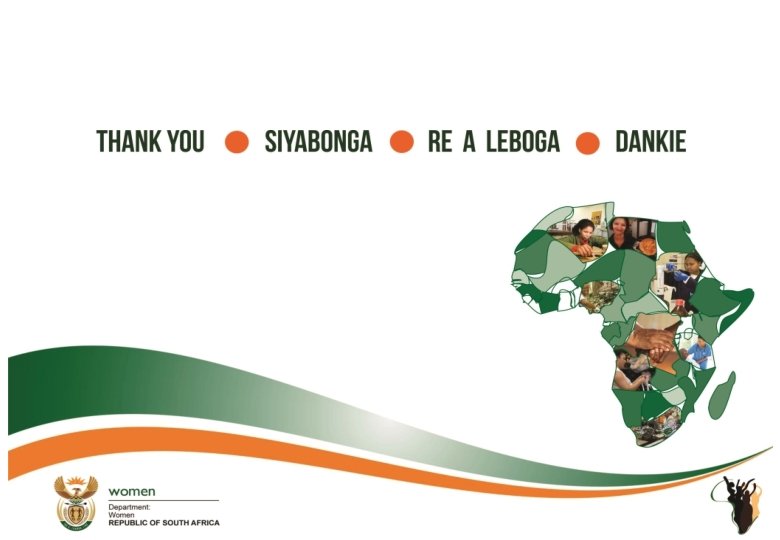 THANK YOU SIYABONGA RE A LEBOGA DANKIE

women
Department:
Women
REPUBLIC OF SOUTH AFRICA